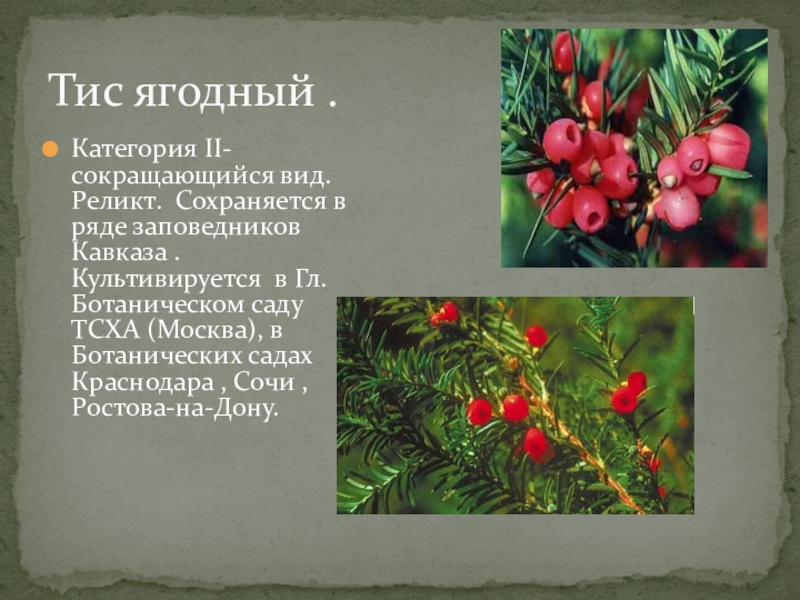 Тис ягодный .

Категория II- сокращающийся вид. Реликт. Сохраняется в ряде заповедников Кавказа . Культивируется в Гл. Ботаническом саду ТСХА (Москва), в Ботанических садах Краснодара , Сочи , Ростова-на-Дону.